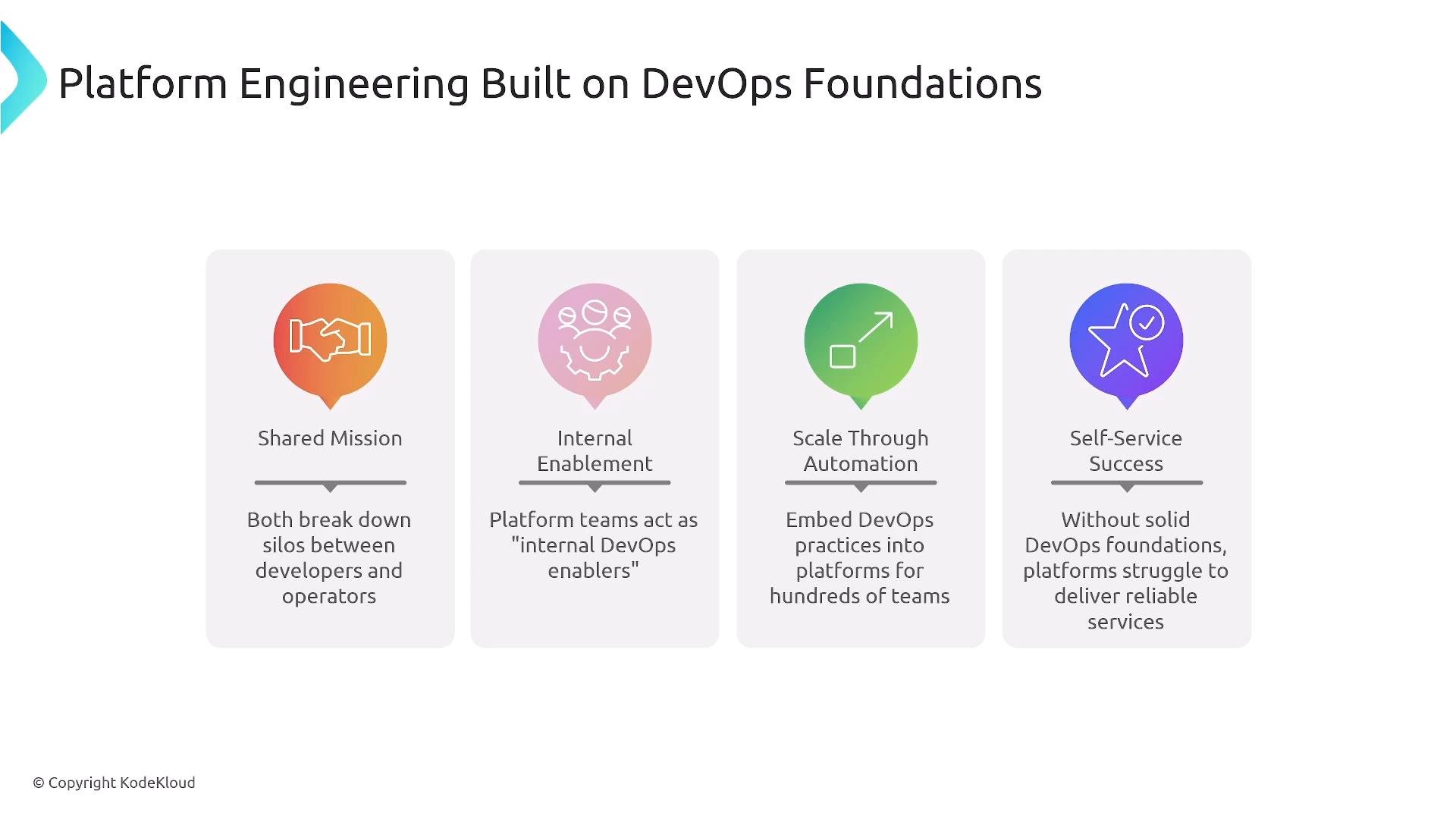 Platform Engineering Built on DevOps Foundations

Shared Mission

Both break down silos between developers and operators

Internal Enablement

Platform teams act as "internal DevOps enablers"

Scale Through Automation

Embed DevOps practices into platforms for hundreds of teams

Self-Service Success

Without solid DevOps foundations, platforms struggle to deliver reliable services

© Copyright KodeKloud